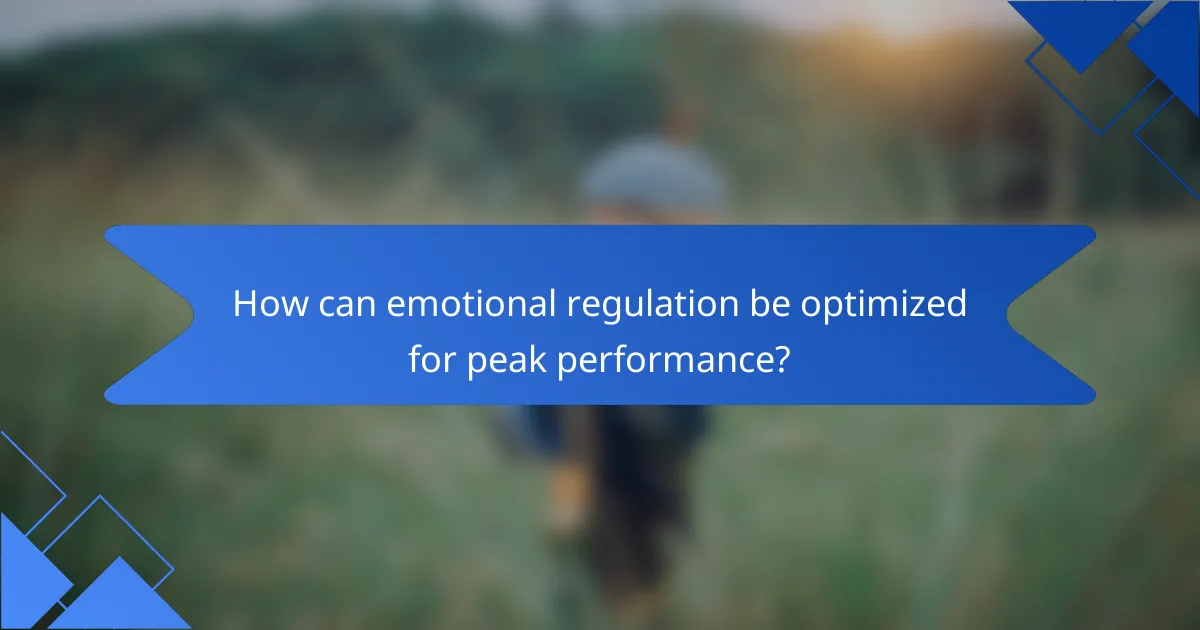 How can emotional regulation be optimized for peak performance?